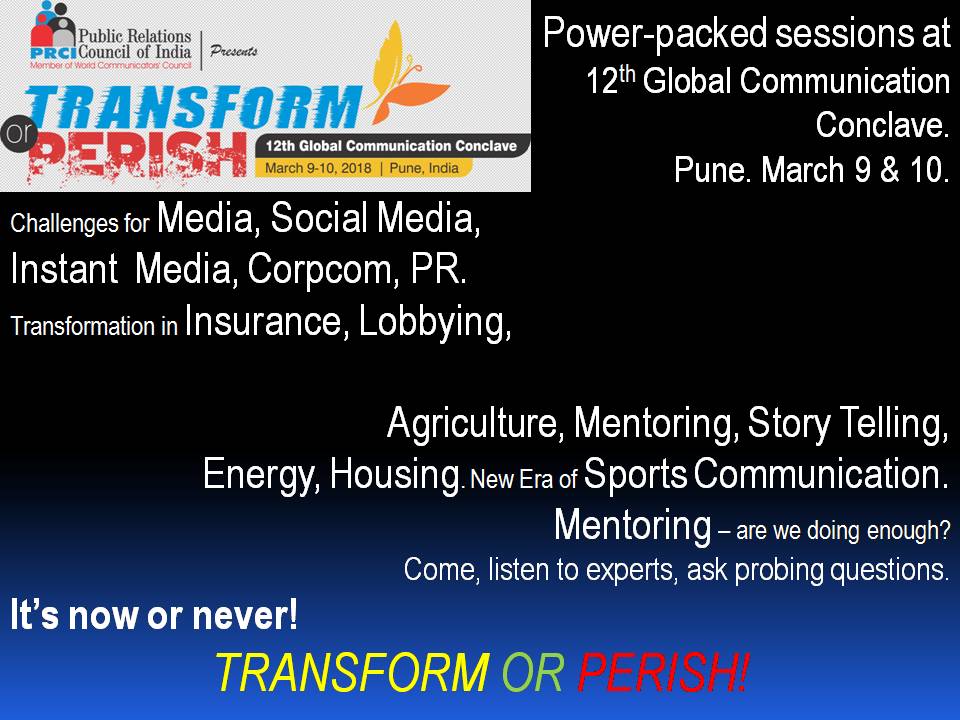 PRCI Public Relations Council of India
Member of World Communicators' Council
Presents

TRANSFORM or PERISH
12th Global Communication Conclave
March 9-10, 2018 | Pune, India

Power-packed sessions at 12$^{th}$ Global Communication Conclave. Pune. March 9 & 10.

Challenges for Media, Social Media, Instant Media, Corpcom, PR. Transformation in Insurance, Lobbying,

Agriculture, Mentoring, Story Telling, Energy, Housing. New Era of Sports Communication. Mentoring – are we doing enough? Come, listen to experts, ask probing questions.

It's now or never!

TRANSFORM OR PERISH!